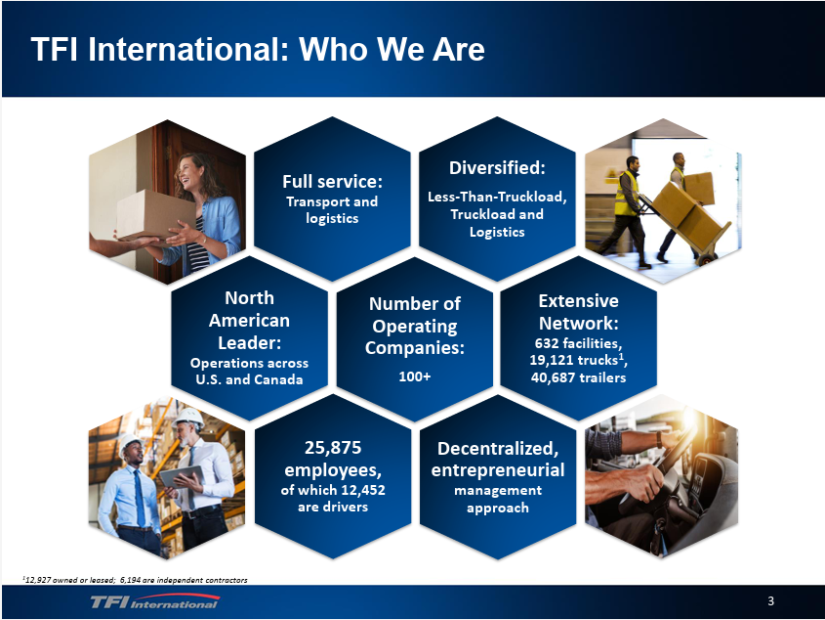 TFI International: Who We Are

Full service:
Transport and logistics

Diversified:
Less-Than-Truckload, Truckload and Logistics

North American Leader:
Operations across U.S. and Canada

Number of Operating Companies:
100+

Extensive Network:
632 facilities, 19,121 trucks$^1$, 40,687 trailers

25,875 employees,
of which 12,452 are drivers

Decentralized, entrepreneurial
management approach

$^1$12,927 owned or leased; 6,194 are independent contractors

TFI International

3